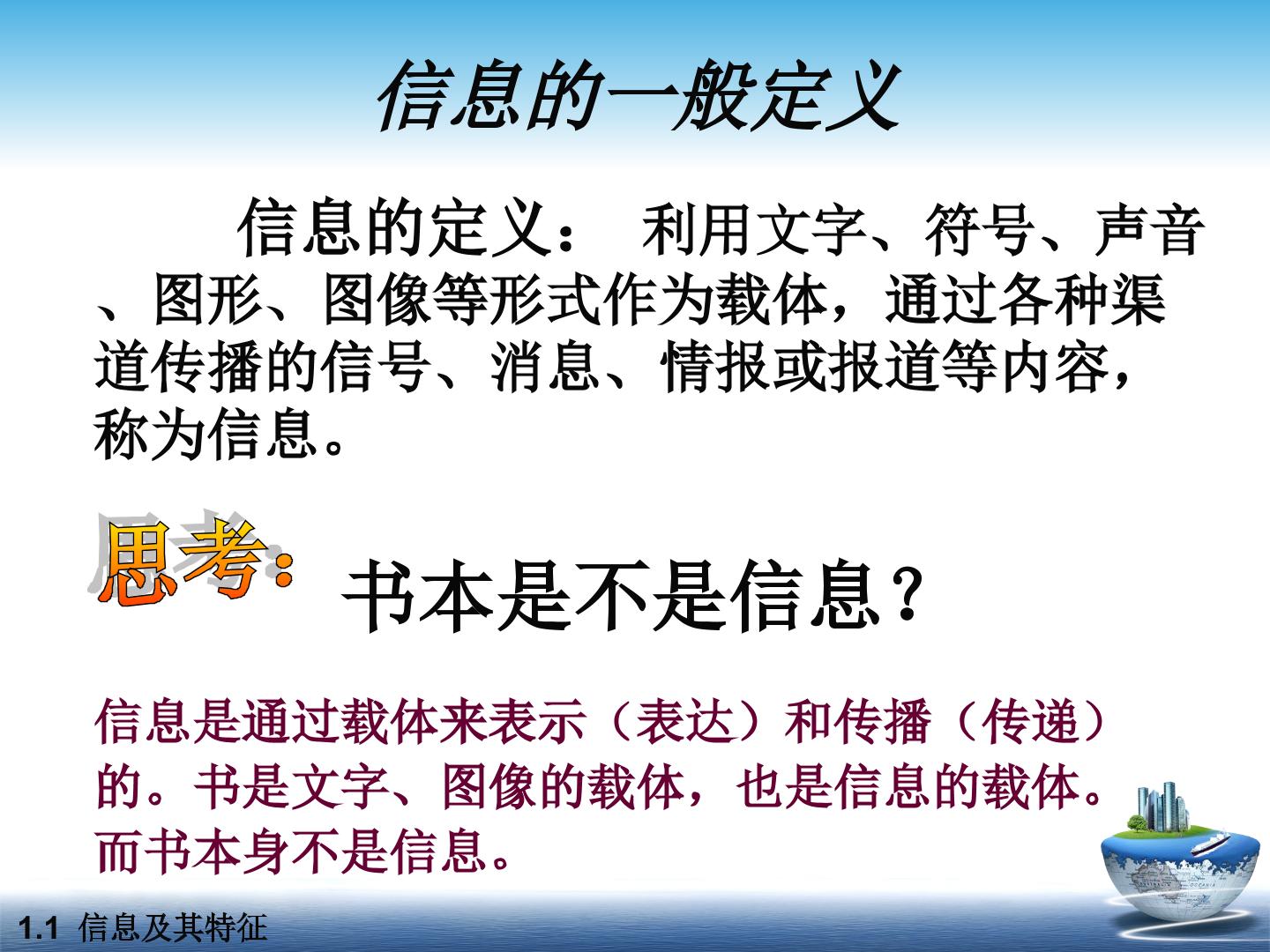 信息的一般定义

信息的定义： 利用文字、符号、声音、图形、图像等形式作为载体，通过各种渠道传播的信号、消息、情报或报道等内容，称为信息。

思考: 书本是不是信息？

信息是通过载体来表示（表达）和传播（传递）的。书是文字、图像的载体，也是信息的载体。而书本身不是信息。

1.1 信息及其特征